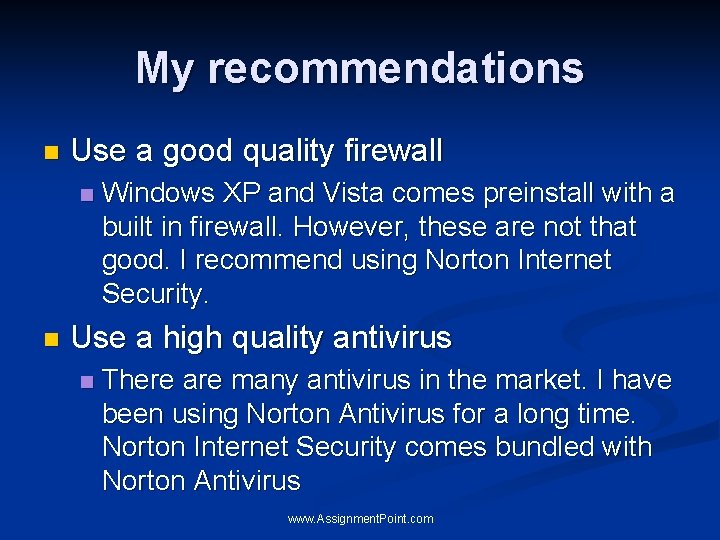 My recommendations

Use a good quality firewall

Windows XP and Vista comes preinstall with a built in firewall. However, these are not that good. I recommend using Norton Internet Security.

Use a high quality antivirus

There are many antivirus in the market. I have been using Norton Antivirus for a long time. Norton Internet Security comes bundled with Norton Antivirus

www.AssignmentPoint.com